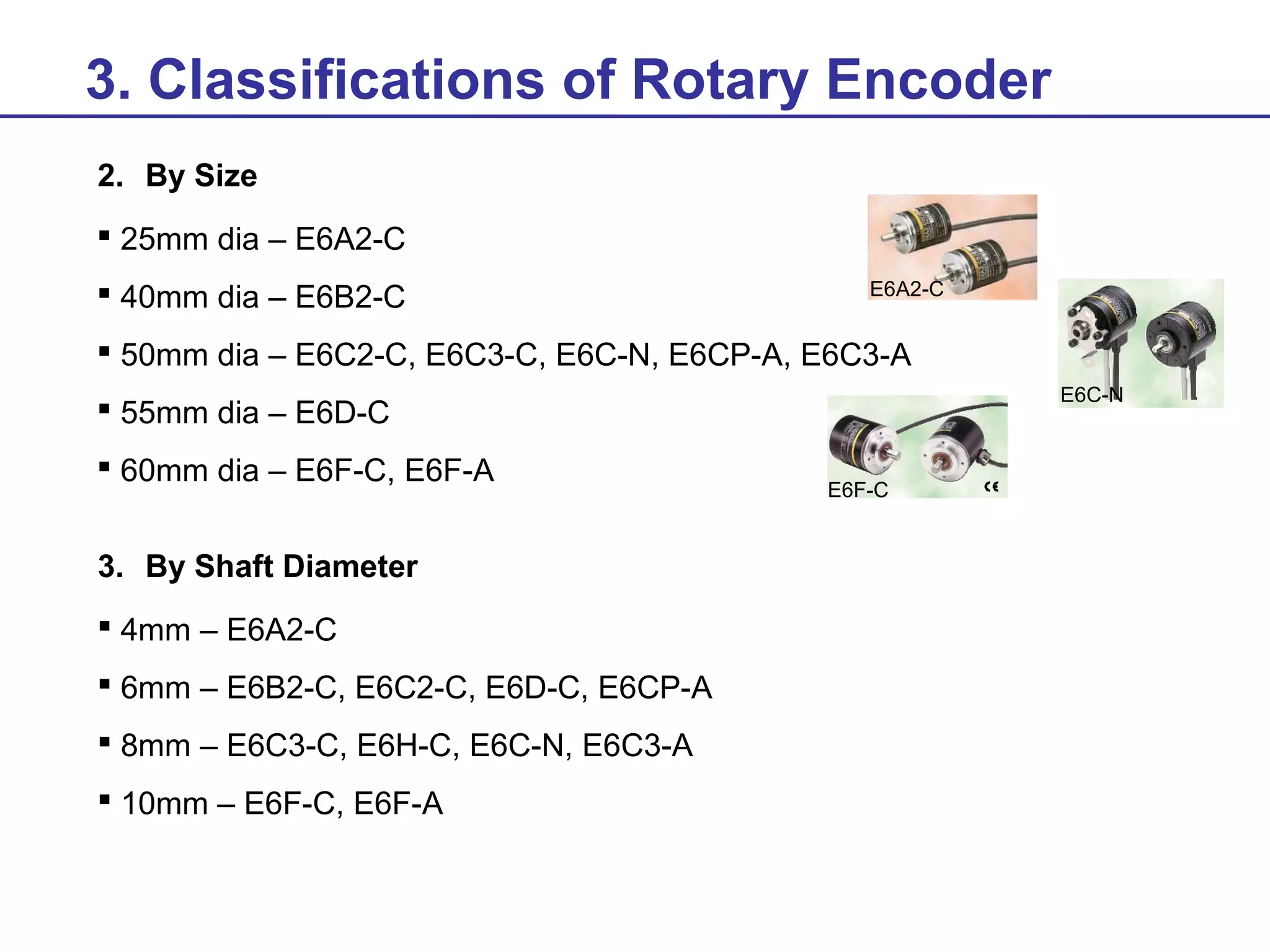 3. Classifications of Rotary Encoder

2. By Size

▪ 25mm dia – E6A2-C

▪ 40mm dia – E6B2-C

▪ 50mm dia – E6C2-C, E6C3-C, E6C-N, E6CP-A, E6C3-A

▪ 55mm dia – E6D-C

▪ 60mm dia – E6F-C, E6F-A

E6A2-C

E6C-N

E6F-C

CE

3. By Shaft Diameter

▪ 4mm – E6A2-C

▪ 6mm – E6B2-C, E6C2-C, E6D-C, E6CP-A

▪ 8mm – E6C3-C, E6H-C, E6C-N, E6C3-A

▪ 10mm – E6F-C, E6F-A